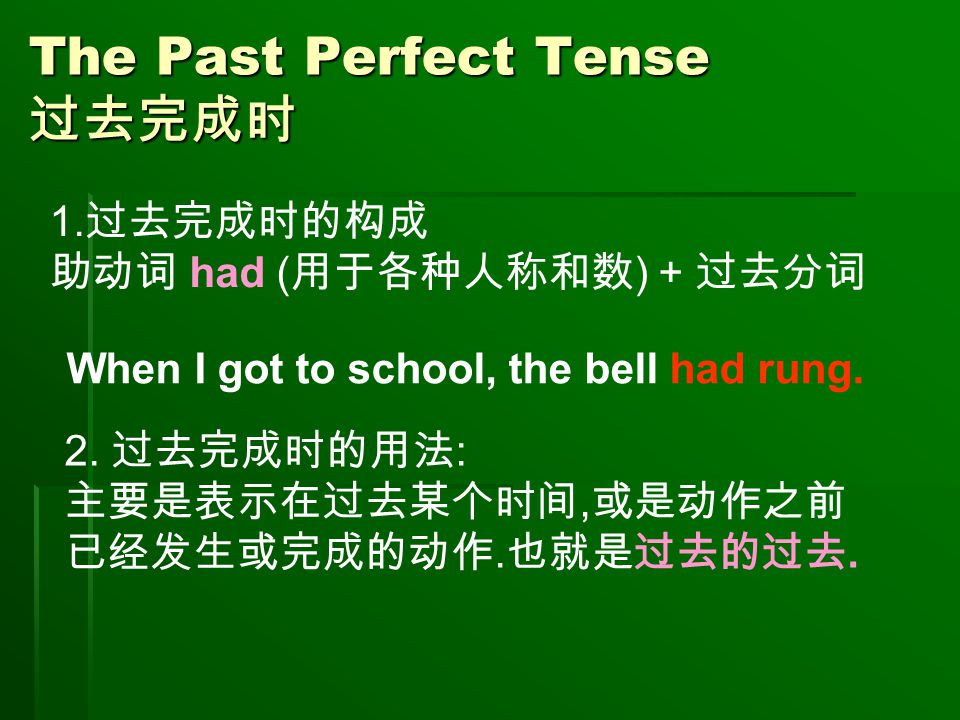 The Past Perfect Tense
过去完成时

1.过去完成时的构成
助动词 had (用于各种人称和数) + 过去分词

When I got to school, the bell had rung.

2. 过去完成时的用法:
主要是表示在过去某个时间,或是动作之前已经发生或完成的动作.也就是过去的过去.